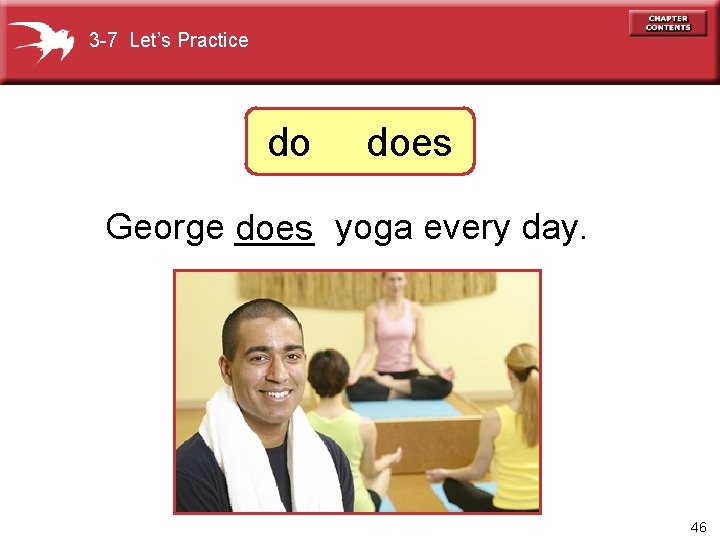 3-7 Let's Practice

CHAPTER CONTENTS

do does

George does yoga every day.

46